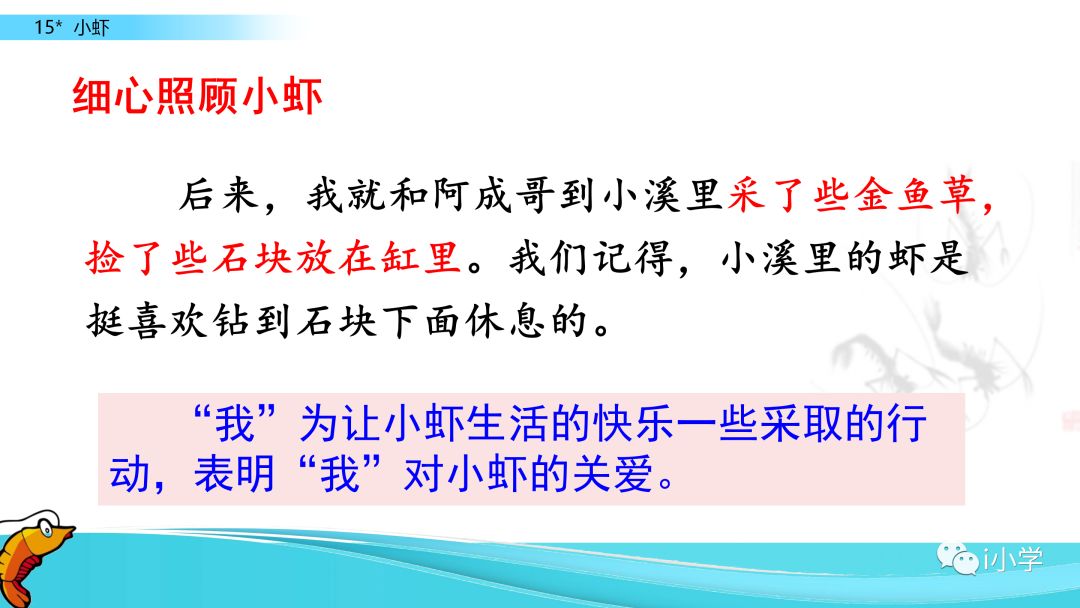 15* 小虾

细心照顾小虾

后来，我就和阿成哥到小溪里采了些金鱼草，捡了些石块放在缸里。我们记得，小溪里的虾是挺喜欢钻到石块下面休息的。

“我”为让小虾生活的快乐一些采取的行动，表明“我”对小虾的关爱。

i小学